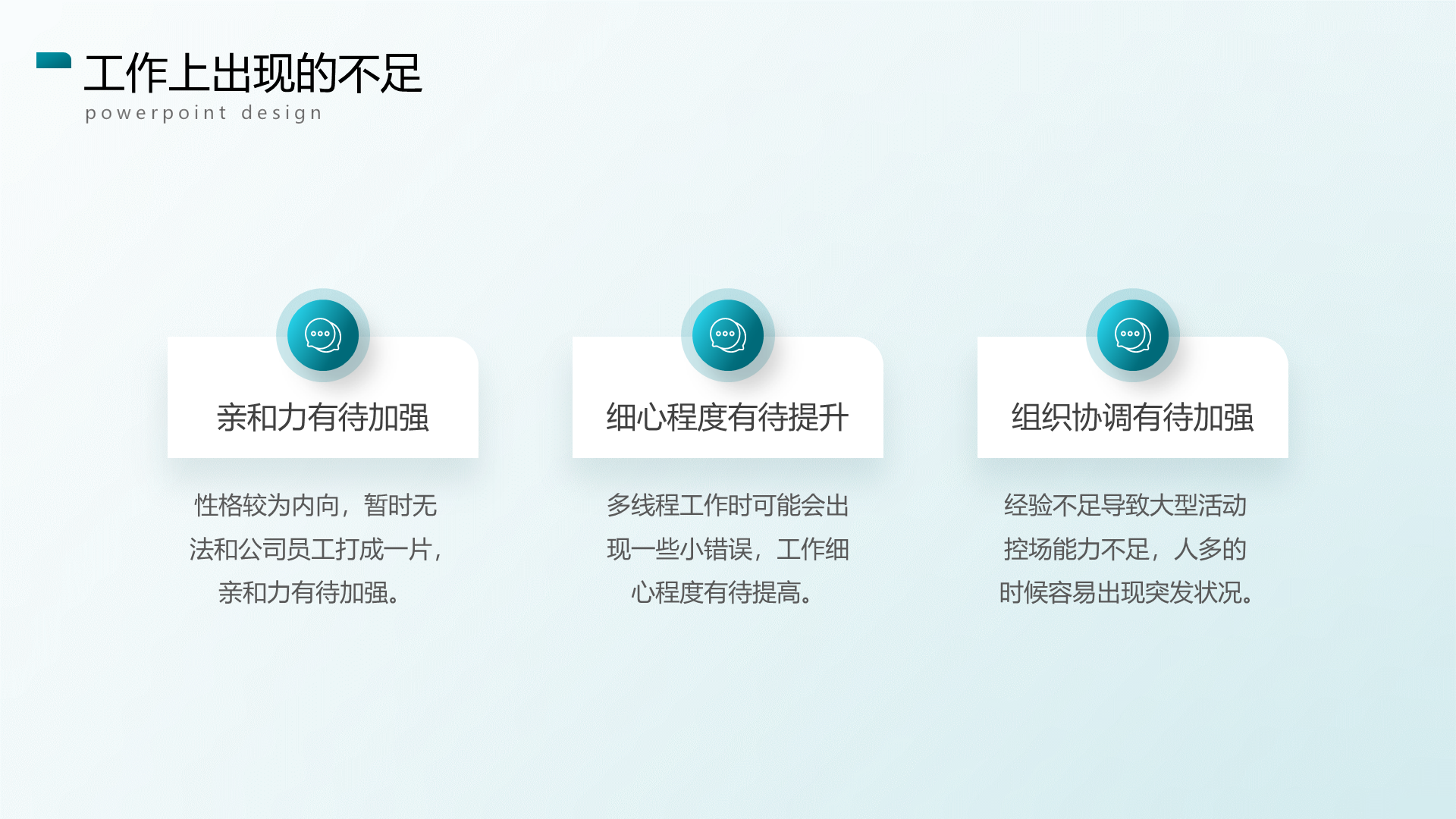 工作上出现的不足
powerpoint design

亲和力有待加强

性格较为内向，暂时无法和公司员工打成一片，亲和力有待加强。

细心程度有待提升

多线程工作时可能会出现一些小错误，工作细心程度有待提高。

组织协调有待加强

经验不足导致大型活动控场能力不足，人多的时候容易出现突发状况。